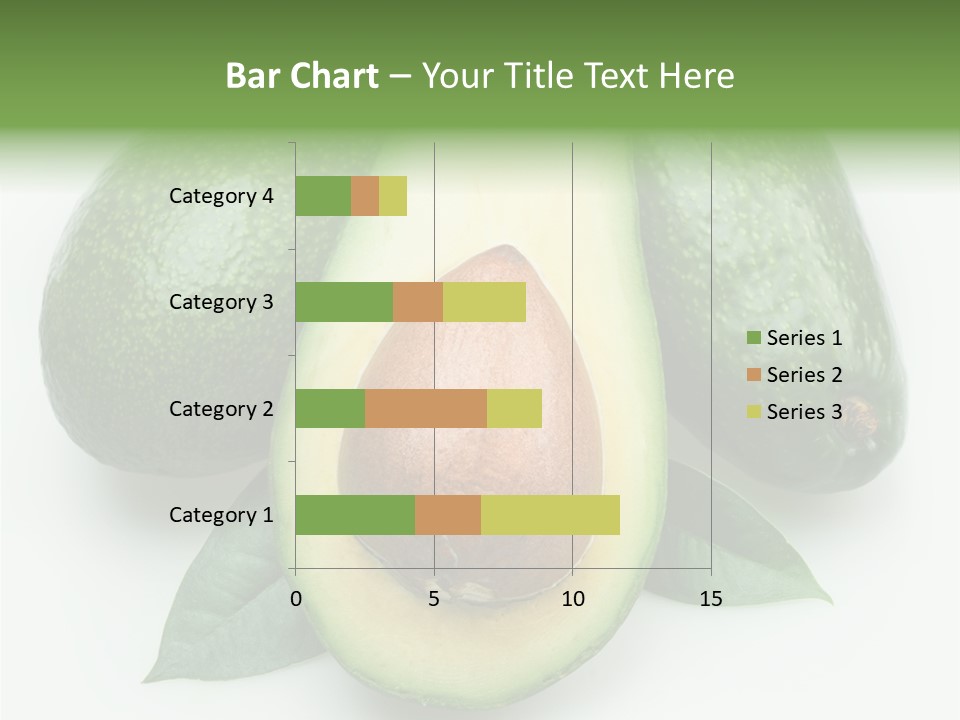 Bar Chart – Your Title Text Here

Category 4
Category 3
Category 2
Category 1

0
5
10
15

Series 1
Series 2
Series 3